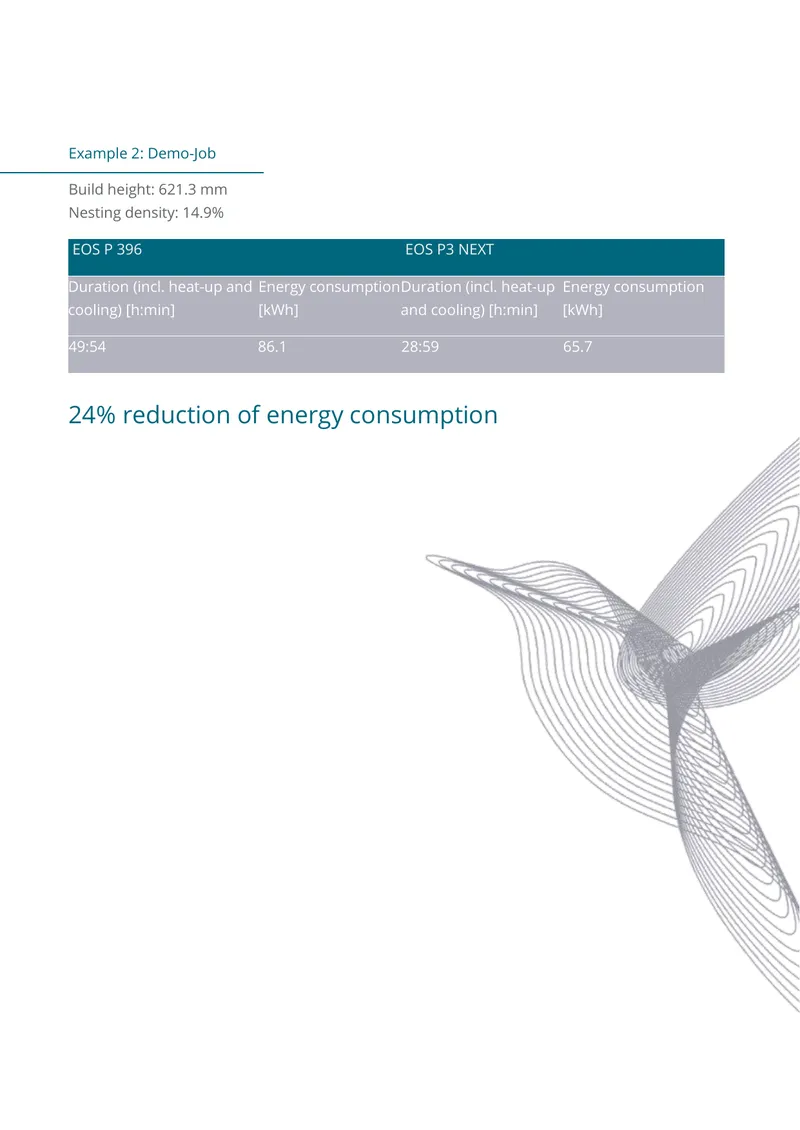 Example 2: Demo-Job

Build height: 621.3 mm
Nesting density: 14.9%

| EOS P 396 | | EOS P3 NEXT | |
|---|---|---|---|
| Duration (incl. heat-up and cooling) [h:min] | Energy consumption [kWh] | Duration (incl. heat-up and cooling) [h:min] | Energy consumption [kWh] |
| 49:54 | 86.1 | 28:59 | 65.7 |

24% reduction of energy consumption